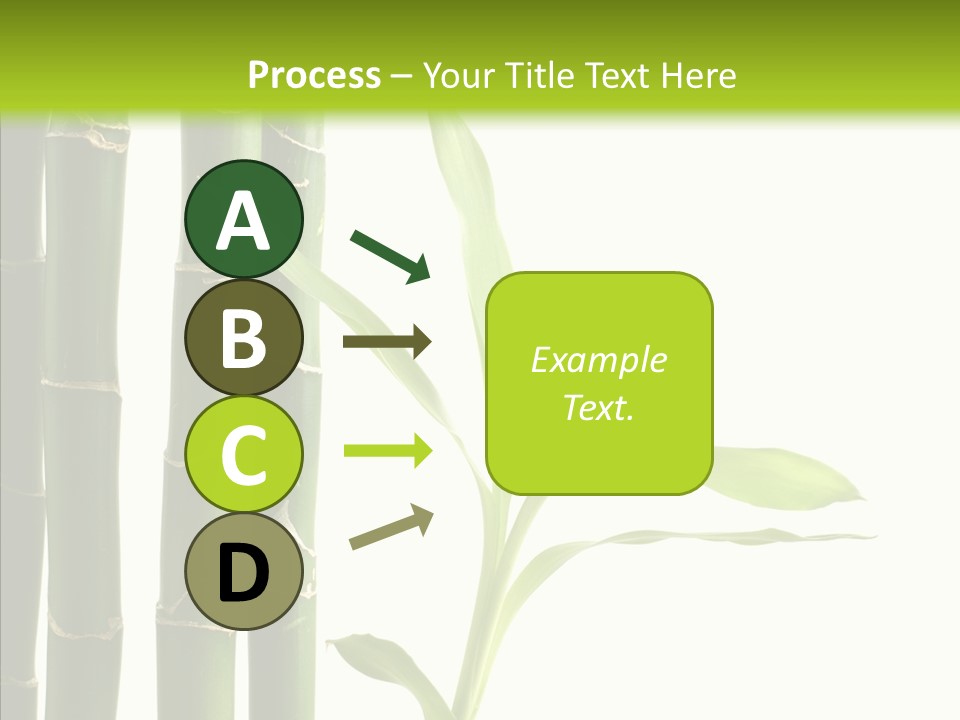 Process – Your Title Text Here

A

B

C

D

Example Text.